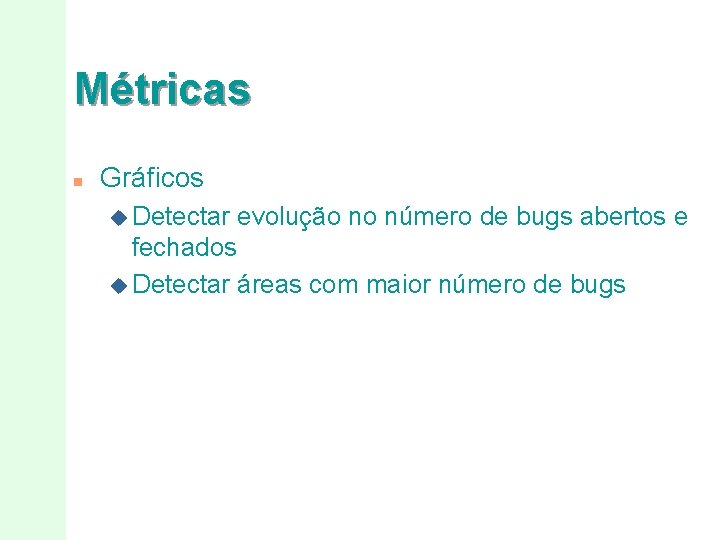 Métricas

Gráficos

Detectar evolução no número de bugs abertos e fechados

Detectar áreas com maior número de bugs